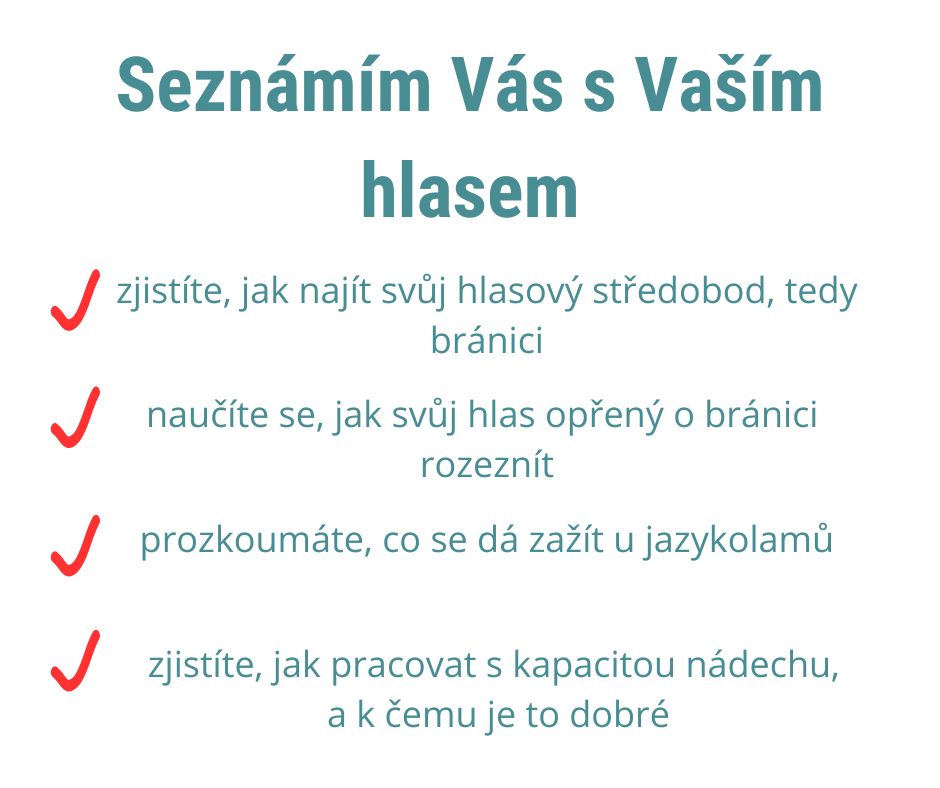 Seznámím Vás s Vaším hlasem

zjistíte, jak najít svůj hlasový středobod, tedy bránici

naučíte se, jak svůj hlas opřený o bránici rozeznít

prozkoumáte, co se dá zažít u jazykolamů

zjistíte, jak pracovat s kapacitou nádechu, a k čemu je to dobré